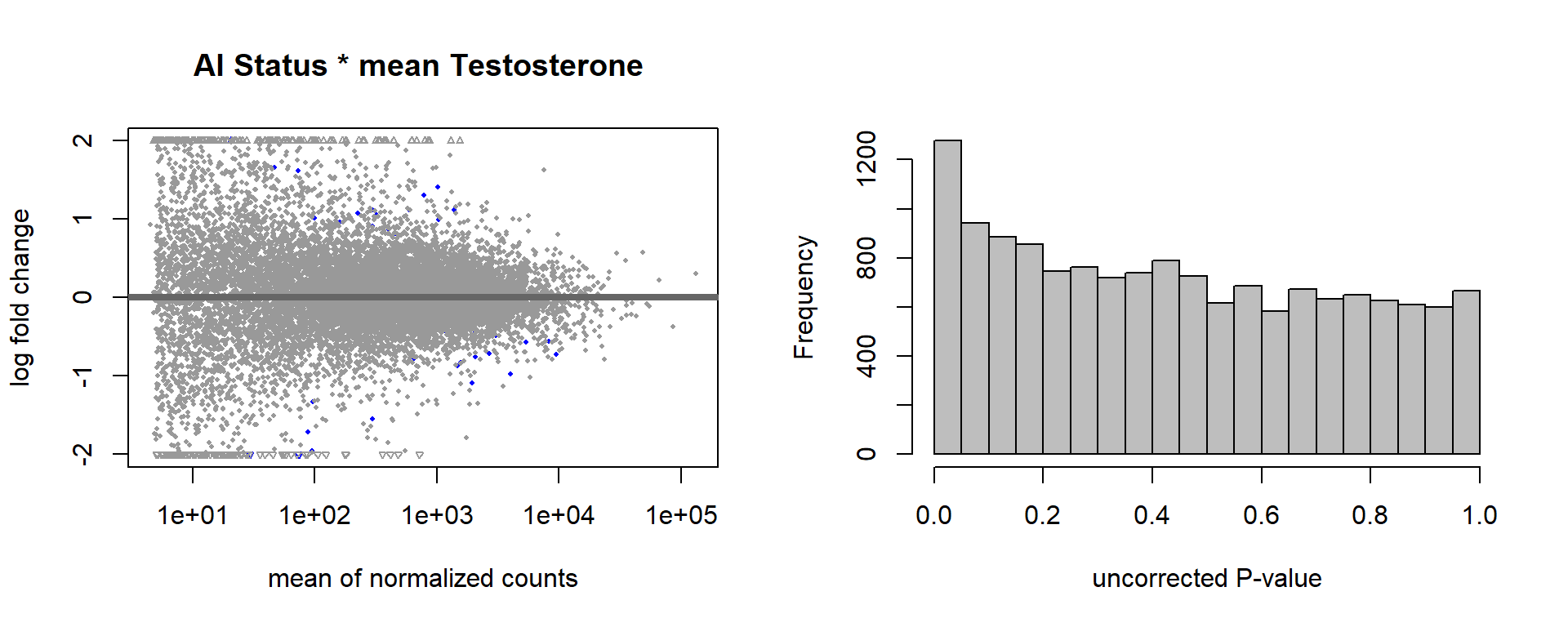 AI Status * mean Testosterone

log fold change

2
1
0
-1
-2

1e+01 1e+02 1e+03 1e+04 1e+05

mean of normalized counts

Frequency

1200
800
400
0

0.0 0.2 0.4 0.6 0.8 1.0

uncorrected P-value